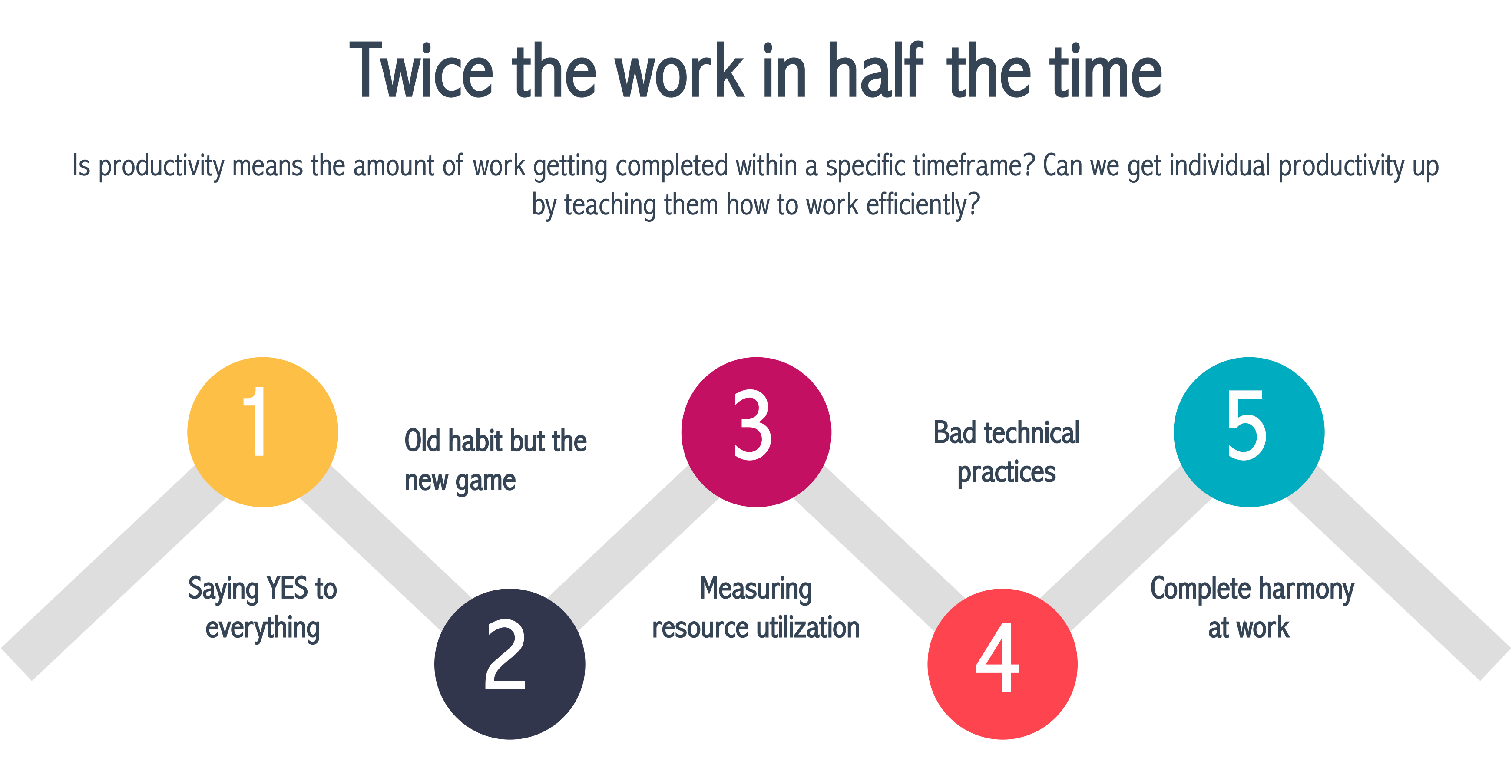 Twice the work in half the time

Is productivity means the amount of work getting completed within a specific timeframe? Can we get individual productivity up by teaching them how to work efficiently?

1

Saying YES to everything

2

Old habit but the new game

3

Measuring resource utilization

4

Bad technical practices

5

Complete harmony at work